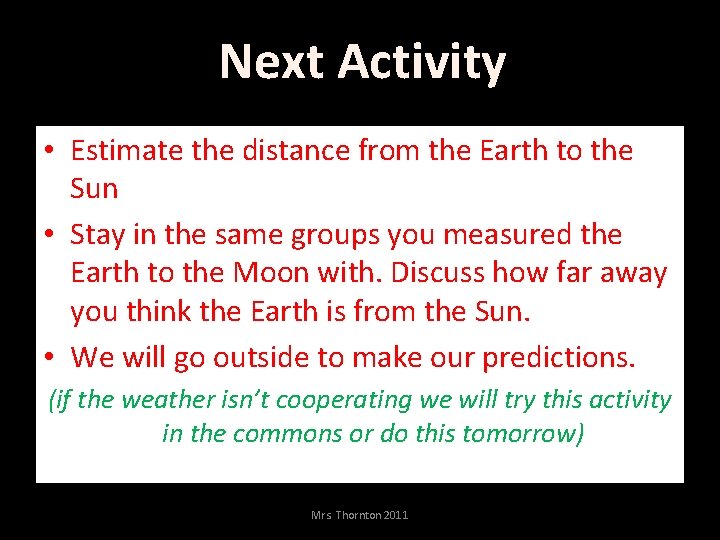 Next Activity

• Estimate the distance from the Earth to the Sun
• Stay in the same groups you measured the Earth to the Moon with. Discuss how far away you think the Earth is from the Sun.
• We will go outside to make our predictions.

(if the weather isn't cooperating we will try this activity in the commons or do this tomorrow)

Mrs Thornton 2011